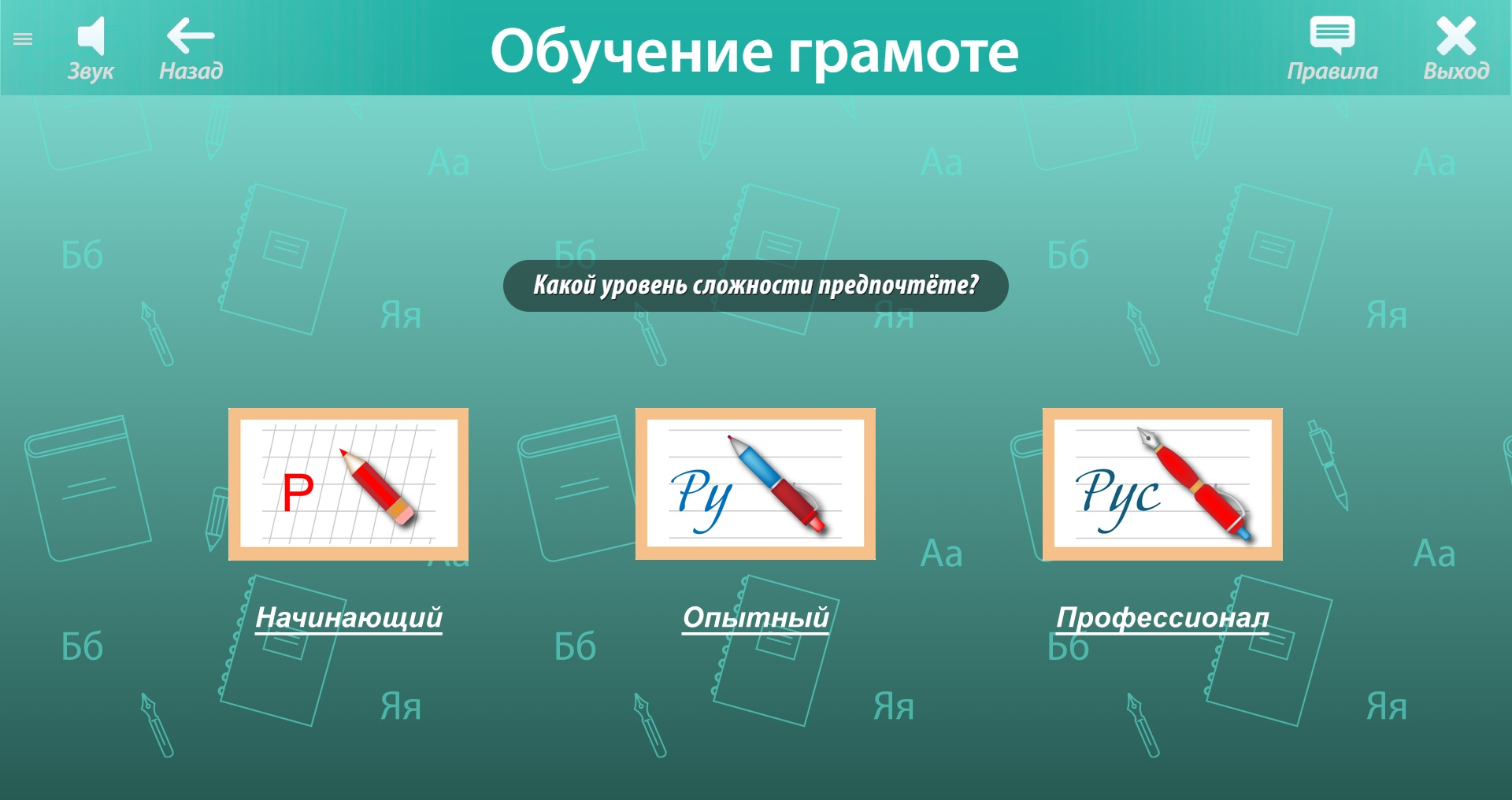 Звук Назад

Обучение грамоте

Правила Выход

Какой уровень сложности предпочтёте?

Р

Ру

Рус

Начинающий

Опытный

Профессионал